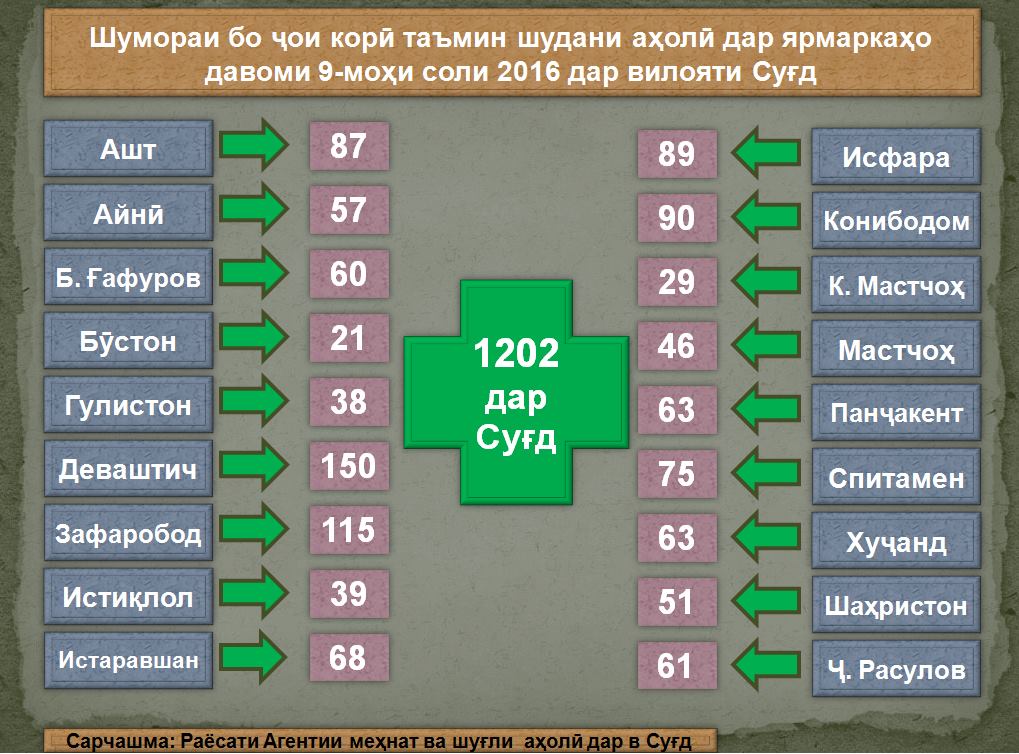 Шумораи бо ҷои корӣ таъмин шудани аҳолӣ дар ярмаркаҳо давоми 9-моҳи соли 2016 дар вилояти Суғд

Ашт 87
Айнӣ 57
Б. Ғафуров 60
Бӯстон 21
Гулистон 38
Деваштич 150
Зафаробод 115
Истиқлол 39
Истаравшан 68

1202 дар Суғд

89 Исфара
90 Конибодом
29 К. Мастчоҳ
46 Мастчоҳ
63 Панҷакент
75 Спитамен
63 Хуҷанд
51 Шаҳристон
61 Ҷ. Расулов

Сарчашма: Раёсати Агентии меҳнат ва шуғли аҳолӣ дар в Суғд